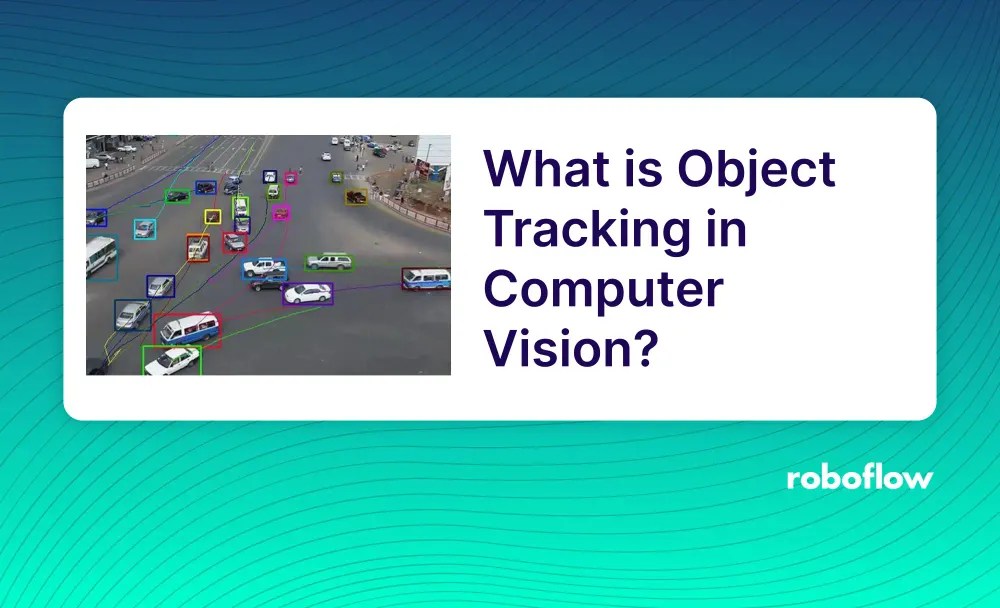 What is Object Tracking in Computer Vision?

roboflow